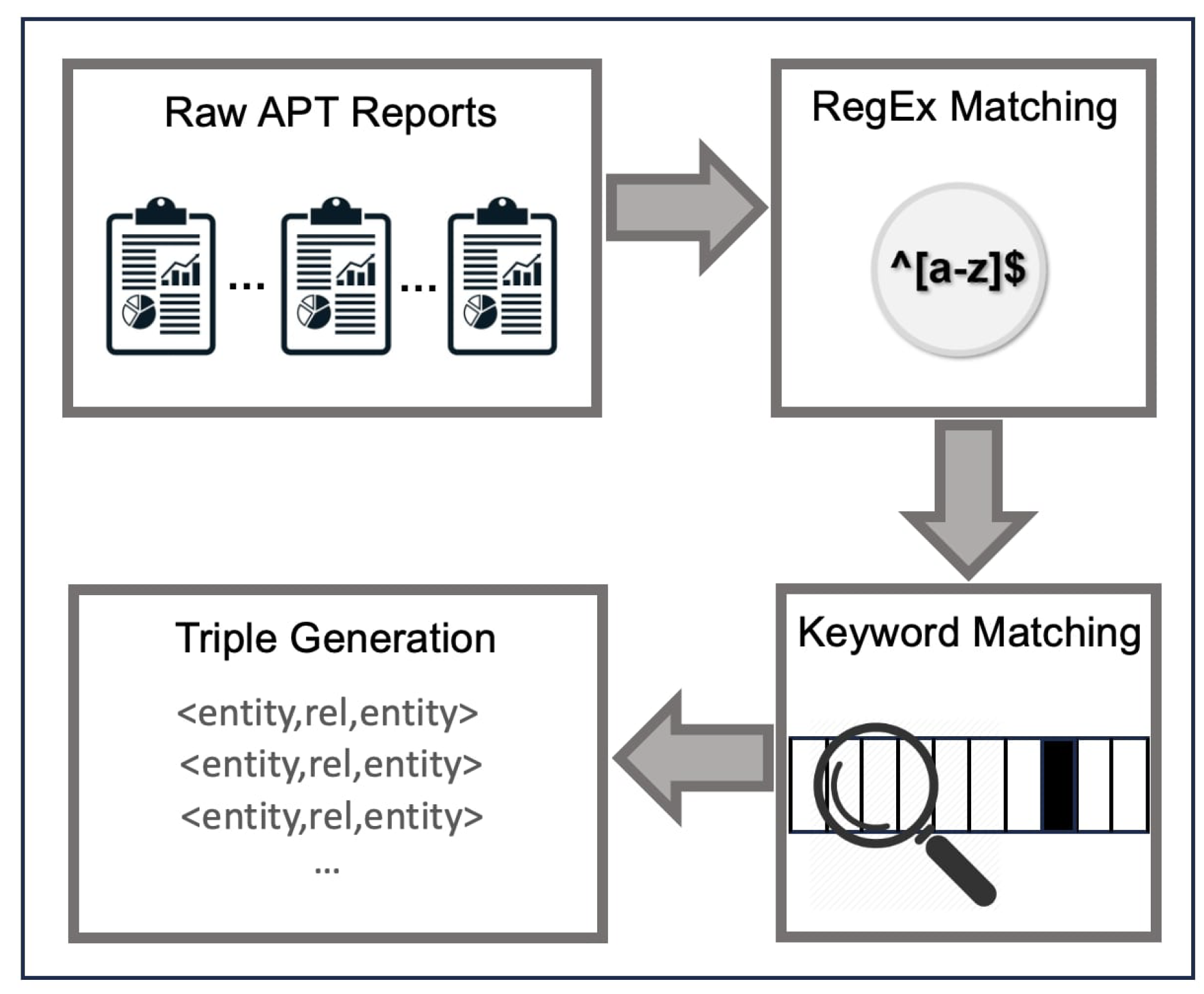 Raw APT Reports

... ...

RegEx Matching

^[a-z]$

Keyword Matching

Triple Generation

<entity,rel,entity>
<entity,rel,entity>
<entity,rel,entity>
...